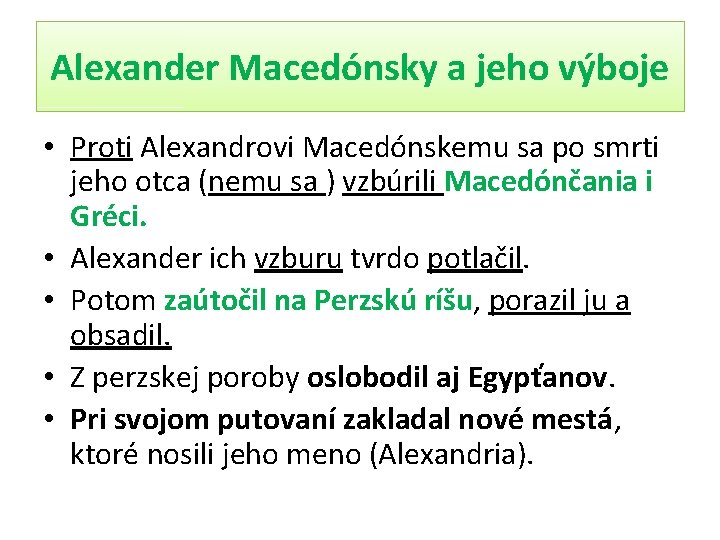 Alexander Macedónsky a jeho výboje

• Proti Alexandrovi Macedónskemu sa po smrti jeho otca (nemu sa ) vzbúrili Macedónčania i Gréci.
• Alexander ich vzburu tvrdo potlačil.
• Potom zaútočil na Perzskú ríšu, porazil ju a obsadil.
• Z perzskej poroby oslobodil aj Egypťanov.
• Pri svojom putovaní zakladal nové mestá, ktoré nosili jeho meno (Alexandria).